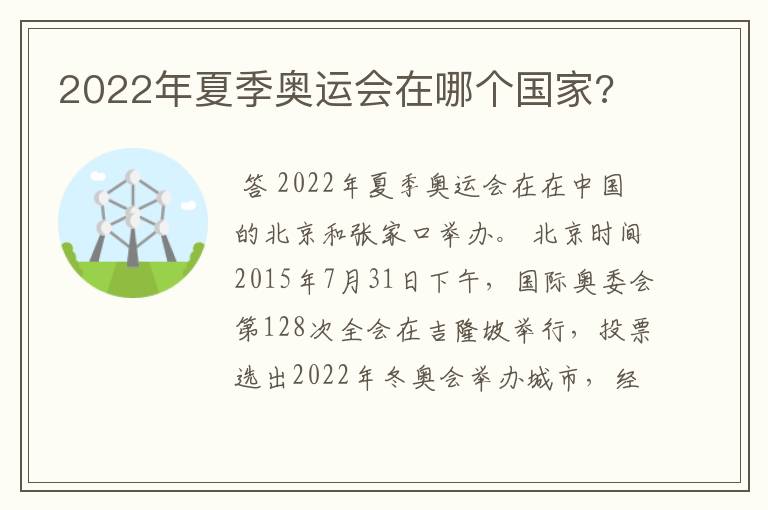 2022年夏季奥运会在哪个国家?

答 2022年夏季奥运会在在中国的北京和张家口举办。 北京时间2015年7月31日下午，国际奥委会第128次全会在吉隆坡举行，投票选出2022年冬奥会举办城市，经